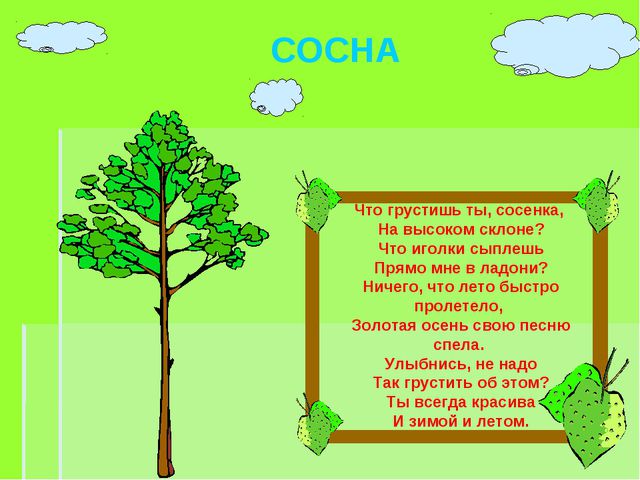 СОСНА

Что грустишь ты, сосенка,
На высоком склоне?
Что иголки сыплешь
Прямо мне в ладони?
Ничего, что лето быстро пролетело,
Золотая осень свою песню спела.
Улыбнись, не надо
Так грустить об этом?
Ты всегда красива
И зимой и летом.